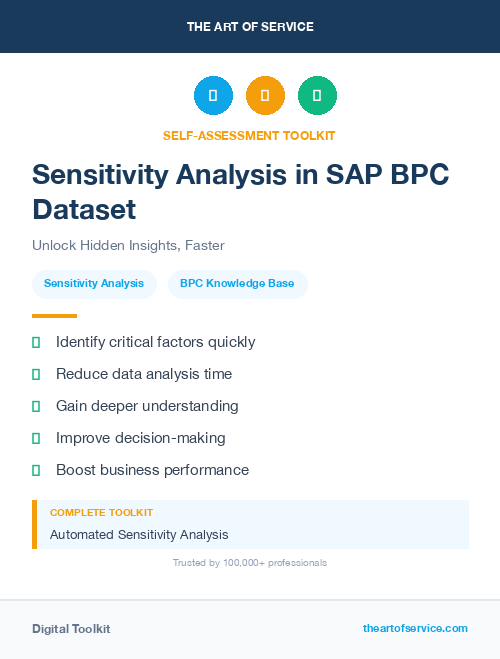 THE ART OF SERVICE

SELF-ASSESSMENT TOOLKIT

Sensitivity Analysis in SAP BPC Dataset

Unlock Hidden Insights, Faster

Sensitivity Analysis

BPC Knowledge Base

Identify critical factors quickly

Reduce data analysis time

Gain deeper understanding

Improve decision-making

Boost business performance

COMPLETE TOOLKIT

Automated Sensitivity Analysis

Trusted by 100,000+ professionals

Digital Toolkit

theartofservice.com